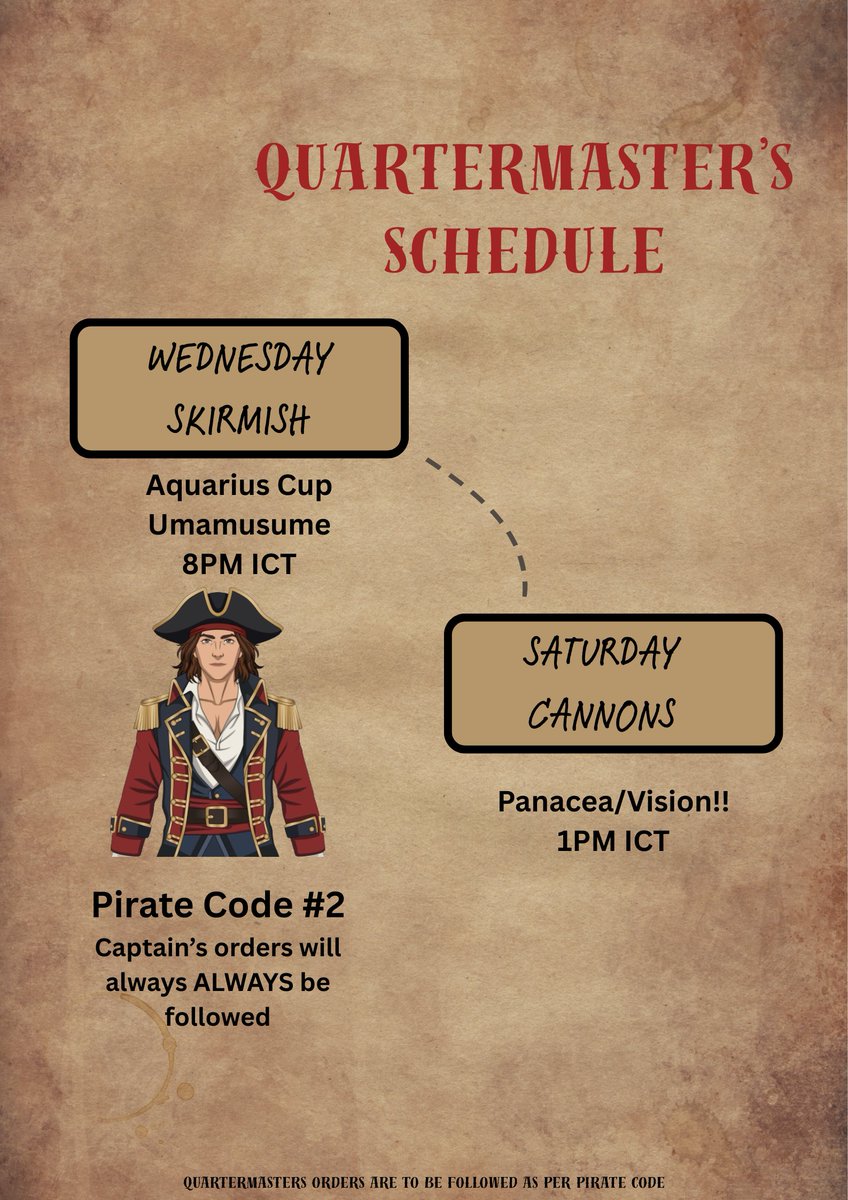 QUARTERMASTER'S SCHEDULE

WEDNESDAY SKIRMISH

Aquarius Cup
Umamusume
8PM ICT

SATURDAY CANNONS

Panacea/Vision!!
1PM ICT

Pirate Code #2
Captain's orders will always ALWAYS be followed

QUARTERMASTERS ORDERS ARE TO BE FOLLOWED AS PER PIRATE CODE